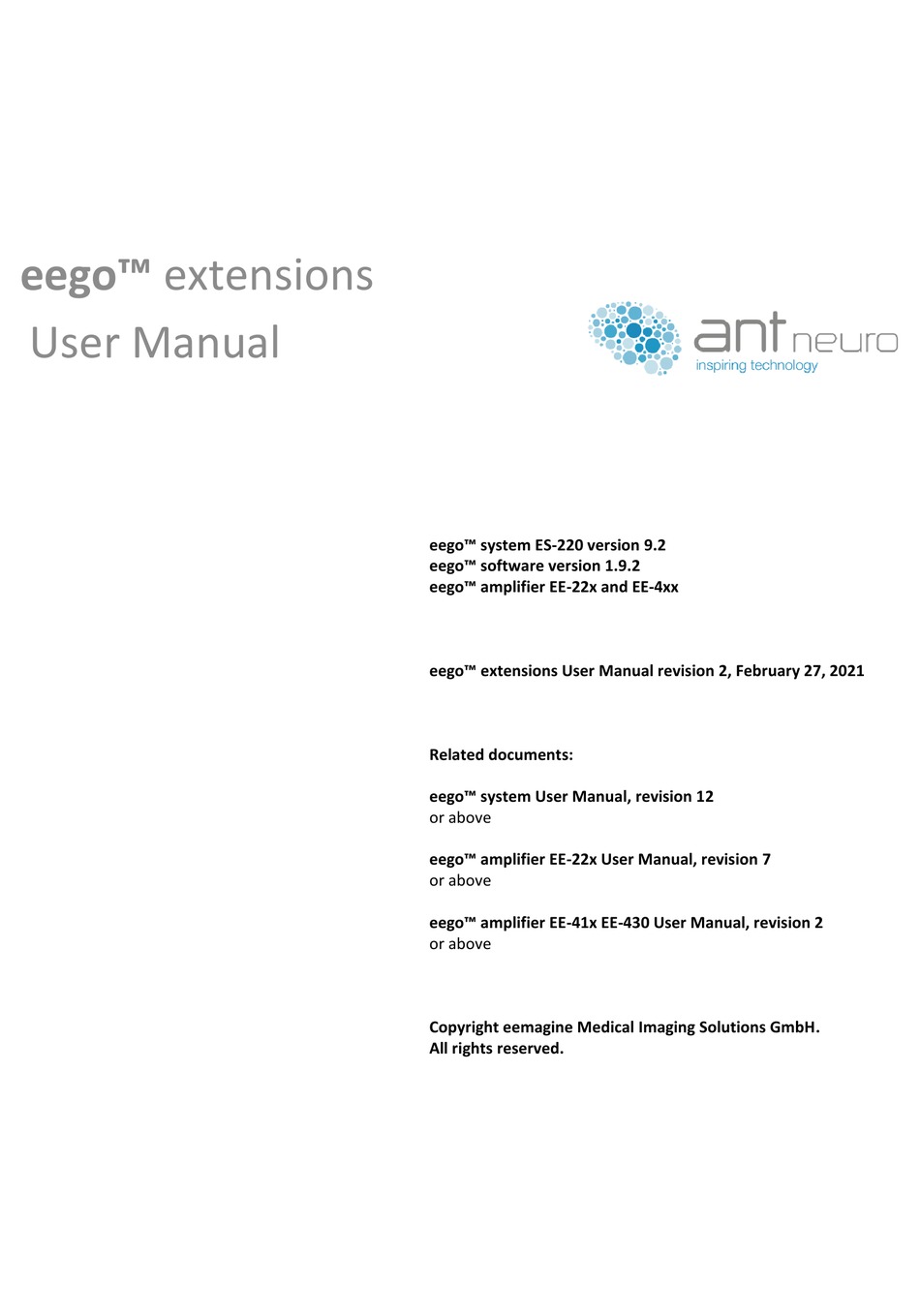 eego™ extensions
User Manual

ant neuro
inspiring technology

eego™ system ES-220 version 9.2
eego™ software version 1.9.2
eego™ amplifier EE-22x and EE-4xx

eego™ extensions User Manual revision 2, February 27, 2021

Related documents:

eego™ system User Manual, revision 12
or above

eego™ amplifier EE-22x User Manual, revision 7
or above

eego™ amplifier EE-41x EE-430 User Manual, revision 2
or above

Copyright eemagine Medical Imaging Solutions GmbH.
All rights reserved.